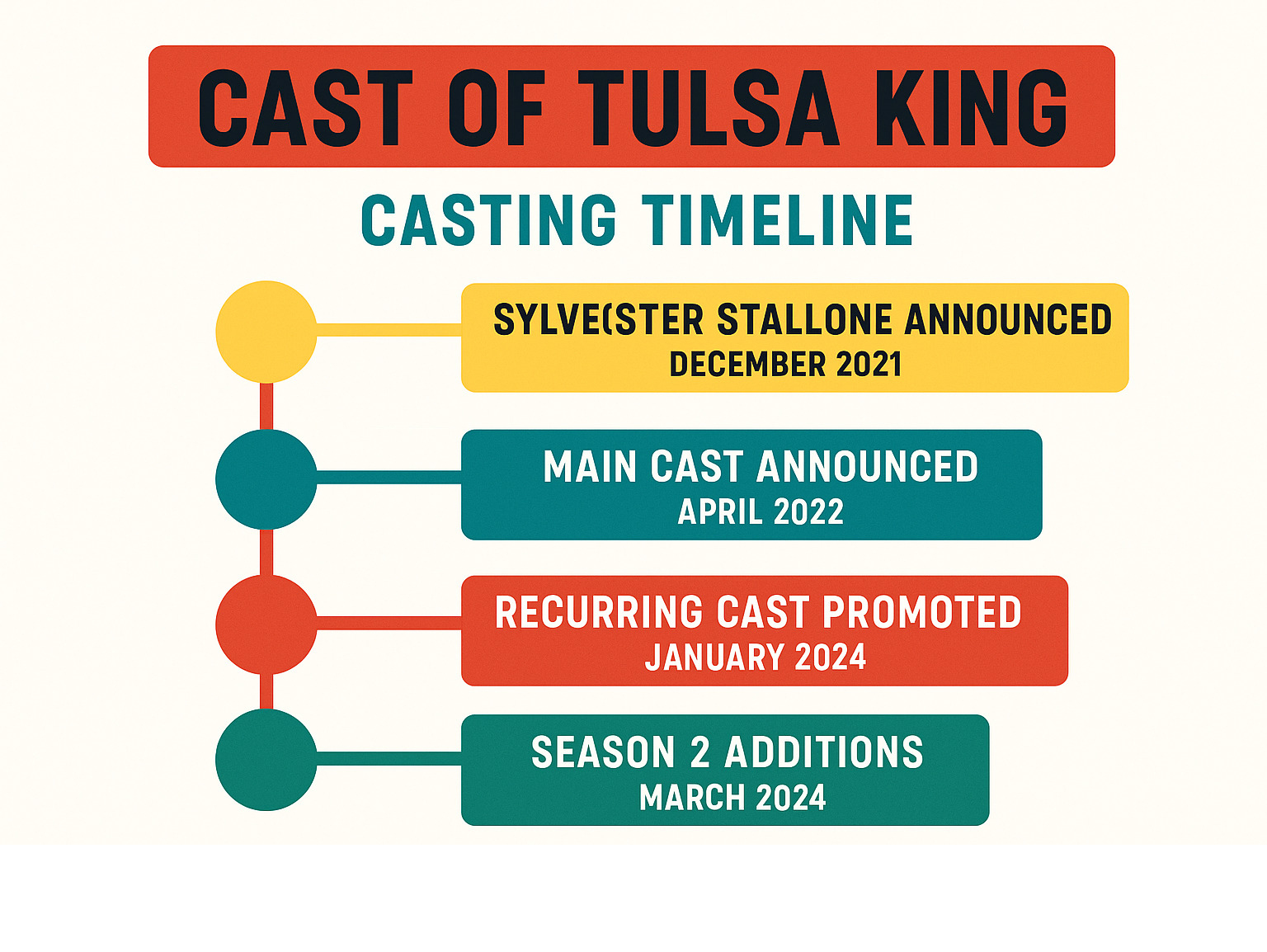 CAST OF TULSA KING

CASTING TIMELINE

SYLVE(STER STALLONE ANNOUNCED
DECEMBER 2021

MAIN CAST ANNOUNCED
APRIL 2022

RECURRING CAST PROMOTED
JANUARY 2024

SEASON 2 ADDITIONS
MARCH 2024